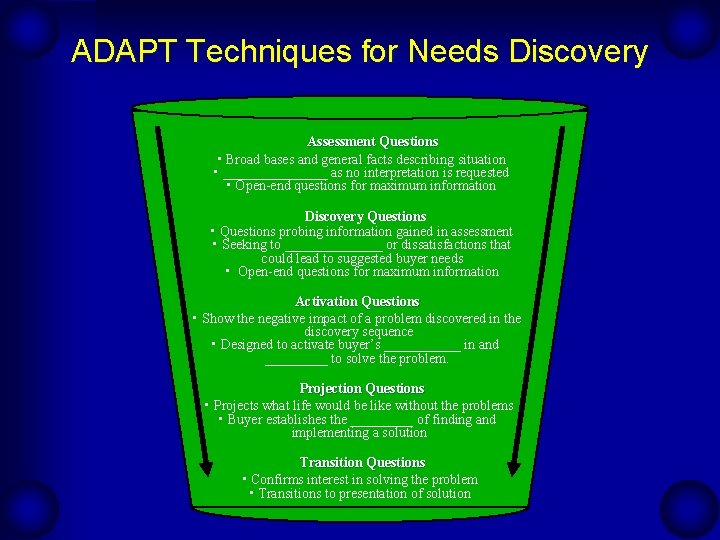 ADAPT Techniques for Needs Discovery

Assessment Questions
▪ Broad bases and general facts describing situation
▪ _______________ as no interpretation is requested
▪ Open-end questions for maximum information

Discovery Questions
▪ Questions probing information gained in assessment
▪ Seeking to ______________ or dissatisfactions that could lead to suggested buyer needs
▪ Open-end questions for maximum information

Activation Questions
▪ Show the negative impact of a problem discovered in the discovery sequence
▪ Designed to activate buyer's ___________ in and _________ to solve the problem.

Projection Questions
▪ Projects what life would be like without the problems
▪ Buyer establishes the _________ of finding and implementing a solution

Transition Questions
▪ Confirms interest in solving the problem
▪ Transitions to presentation of solution